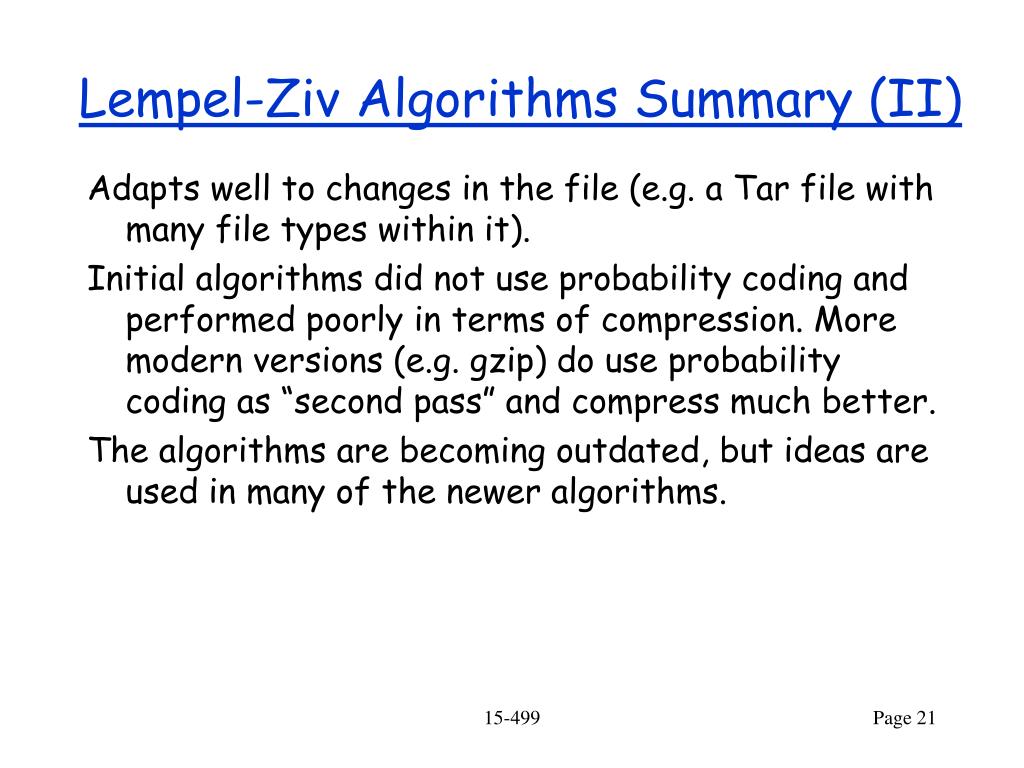 Lempel-Ziv Algorithms Summary (II)

Adapts well to changes in the file (e.g. a Tar file with many file types within it).

Initial algorithms did not use probability coding and performed poorly in terms of compression. More modern versions (e.g. gzip) do use probability coding as “second pass” and compress much better.

The algorithms are becoming outdated, but ideas are used in many of the newer algorithms.

15-499

Page 21